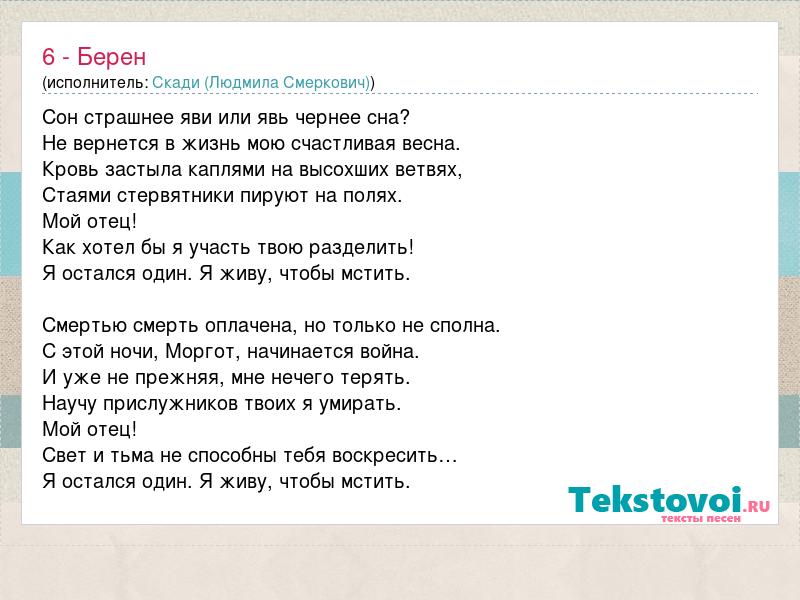 6 - Берен
(исполнитель: Скади (Людмила Смеркович))

Сон страшнее яви или явь чернее сна?
Не вернется в жизнь мою счастливая весна.
Кровь застыла каплями на высохших ветвях,
Стаями стервятники пируют на полях.
Мой отец!
Как хотел бы я участь твою разделить!
Я остался один. Я живу, чтобы мстить.

Смертью смерть оплачена, но только не сполна.
С этой ночи, Моргот, начинается война.
И уже не прежняя, мне нечего терять.
Научу прислужников твоих я умирать.
Мой отец!
Свет и тьма не способны тебя воскресить…
Я остался один. Я живу, чтобы мстить.

Tekstovoi.RU
тексты песен